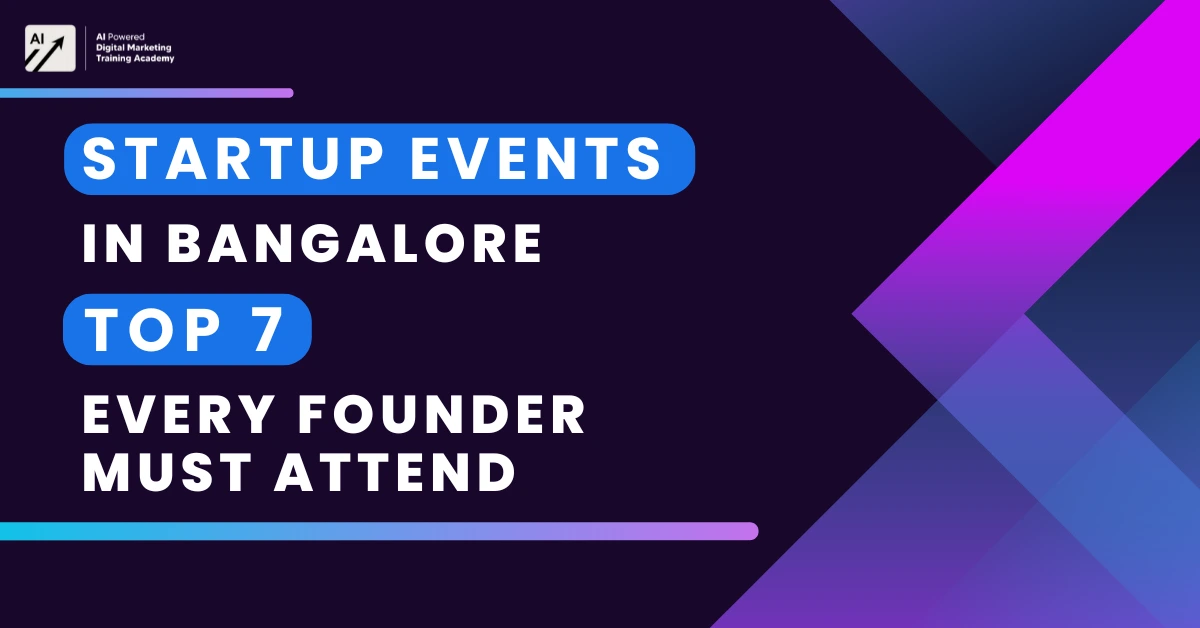 AI

AI Powered
Digital Marketing
Training Academy

STARTUP EVENTS
IN BANGALORE
TOP 7
EVERY FOUNDER
MUST ATTEND